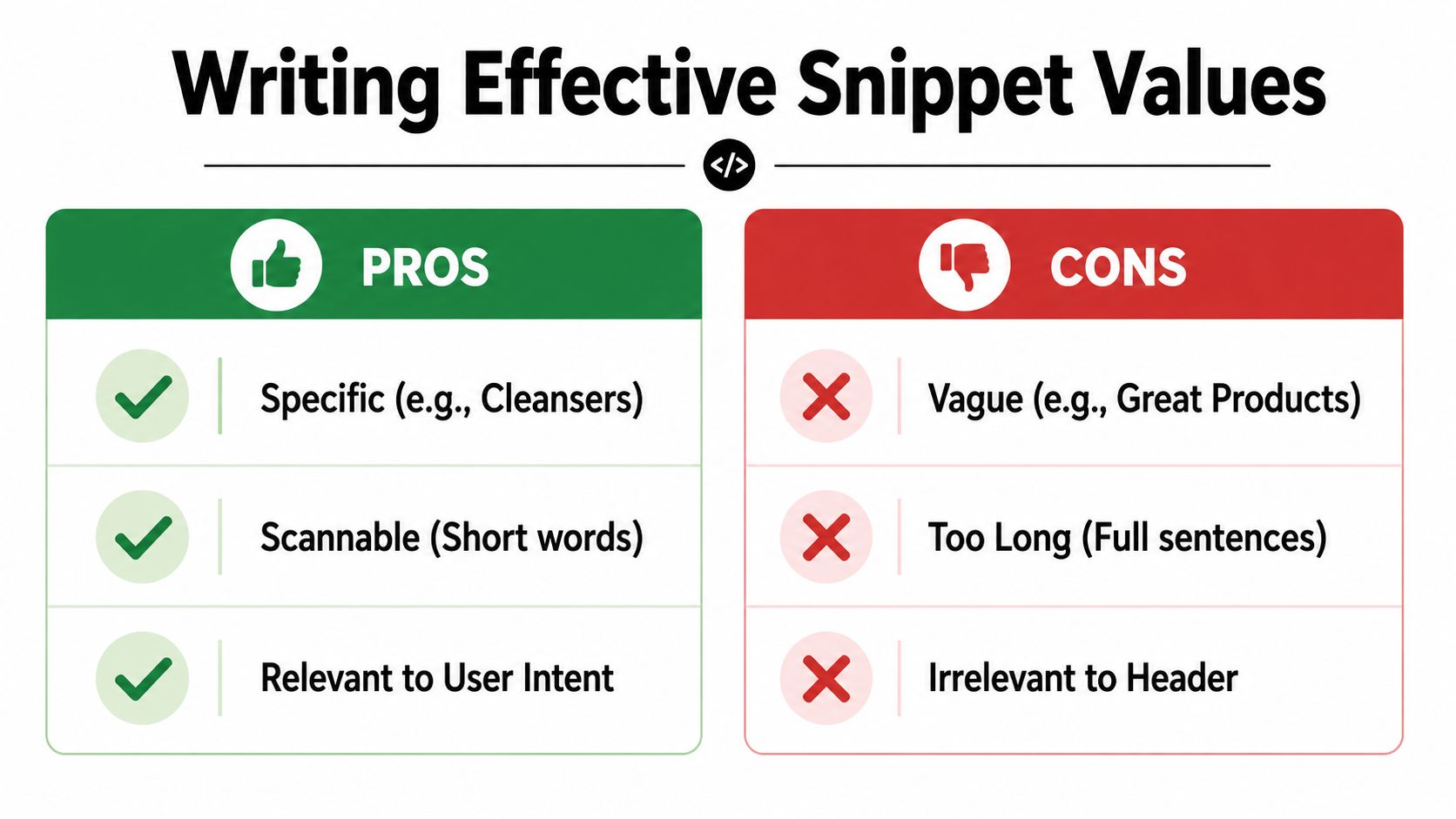 Writing Effective Snippet Values

</>

PROS

Specific (e.g., Cleansers)

Scannable (Short words)

Relevant to User Intent

CONS

Vague (e.g., Great Products)

Too Long (Full sentences)

Irrelevant to Header